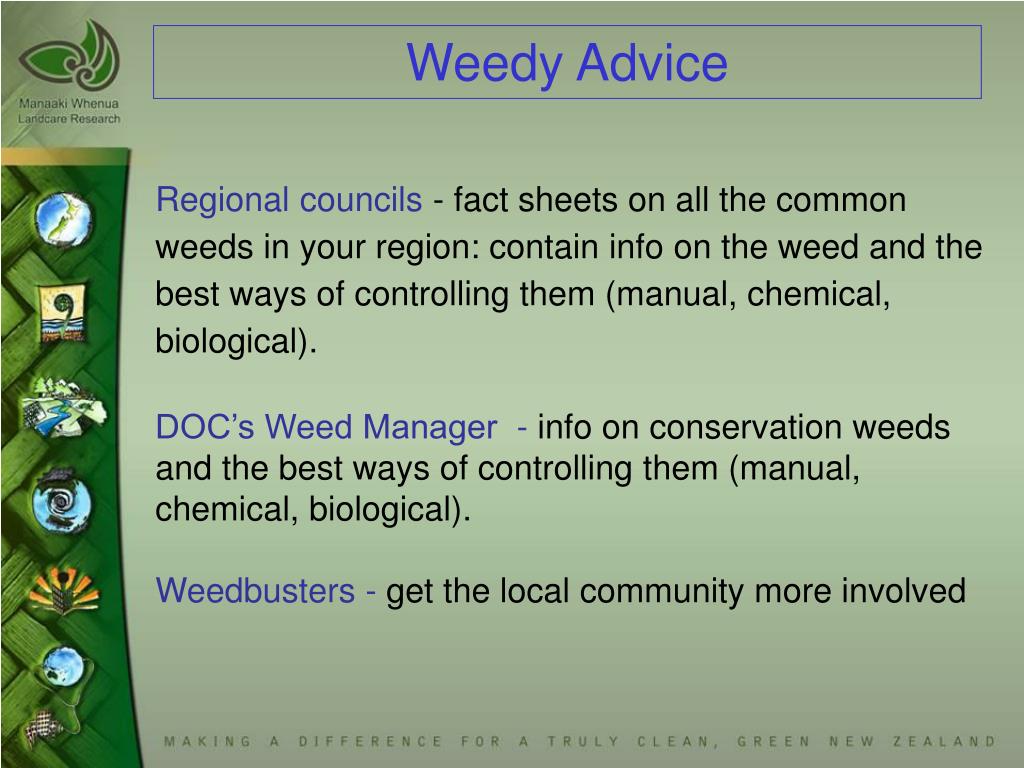 Manaaki Whenua
Landcare Research

Weedy Advice

Regional councils - fact sheets on all the common weeds in your region: contain info on the weed and the best ways of controlling them (manual, chemical, biological).

DOC's Weed Manager - info on conservation weeds and the best ways of controlling them (manual, chemical, biological).

Weedbusters - get the local community more involved

MAKING A DIFFERENCE FOR A TRULY CLEAN, GREEN NEW ZEALAND